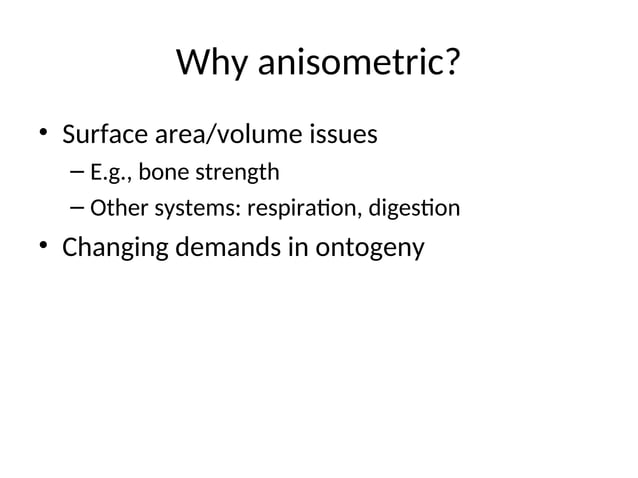 Why anisometric?

• Surface area/volume issues
– E.g., bone strength
– Other systems: respiration, digestion
• Changing demands in ontogeny